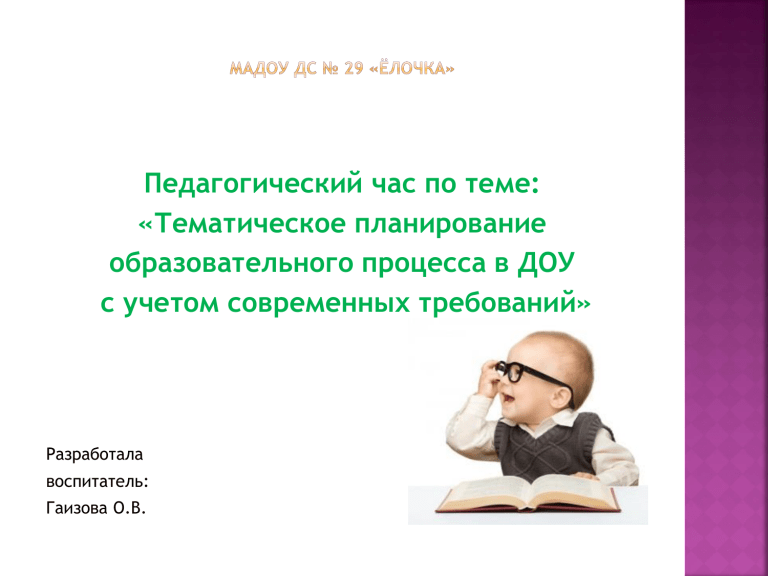 МАДОУ ДС № 29 «ЁЛОЧКА»

Педагогический час по теме: «Тематическое планирование образовательного процесса в ДОУ с учетом современных требований»

Разработала
воспитатель:
Гаизова О.В.